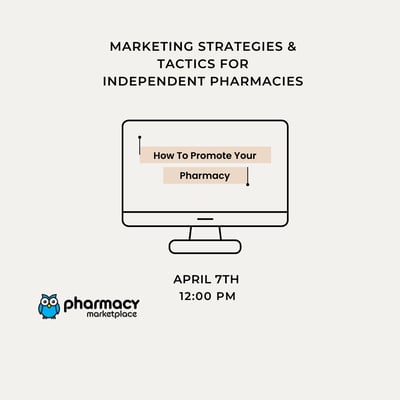 MARKETING STRATEGIES & TACTICS FOR INDEPENDENT PHARMACIES

How To Promote Your Pharmacy

APRIL 7TH
12:00 PM

pharmacy
marketplace